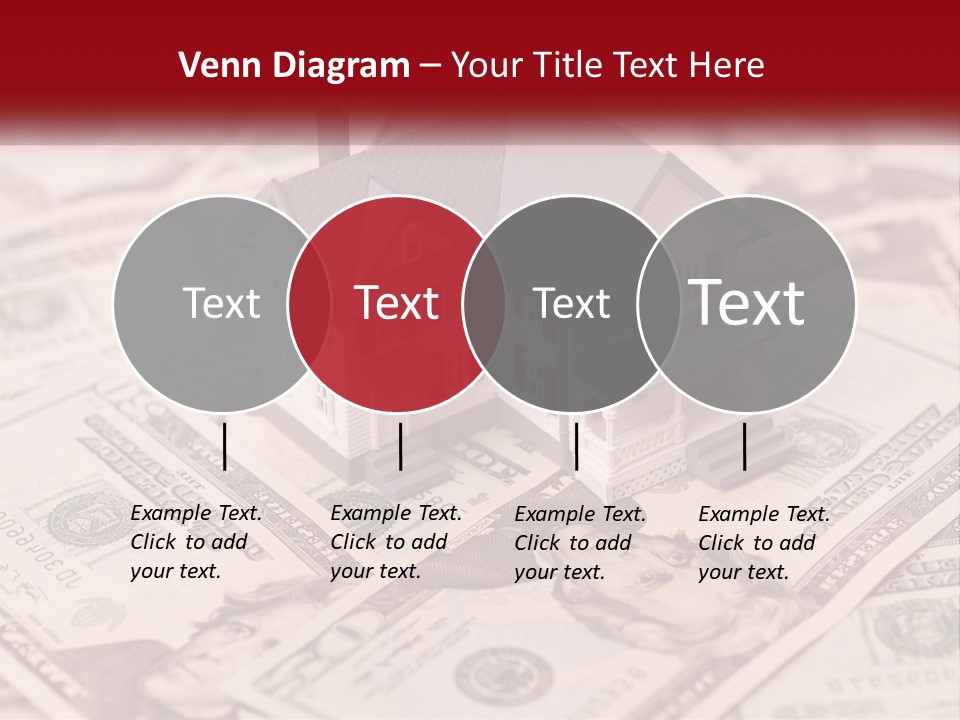 Venn Diagram – Your Title Text Here

Text

Text

Text

Text

Example Text. Click to add your text.

Example Text. Click to add your text.

Example Text. Click to add your text.

Example Text. Click to add your text.